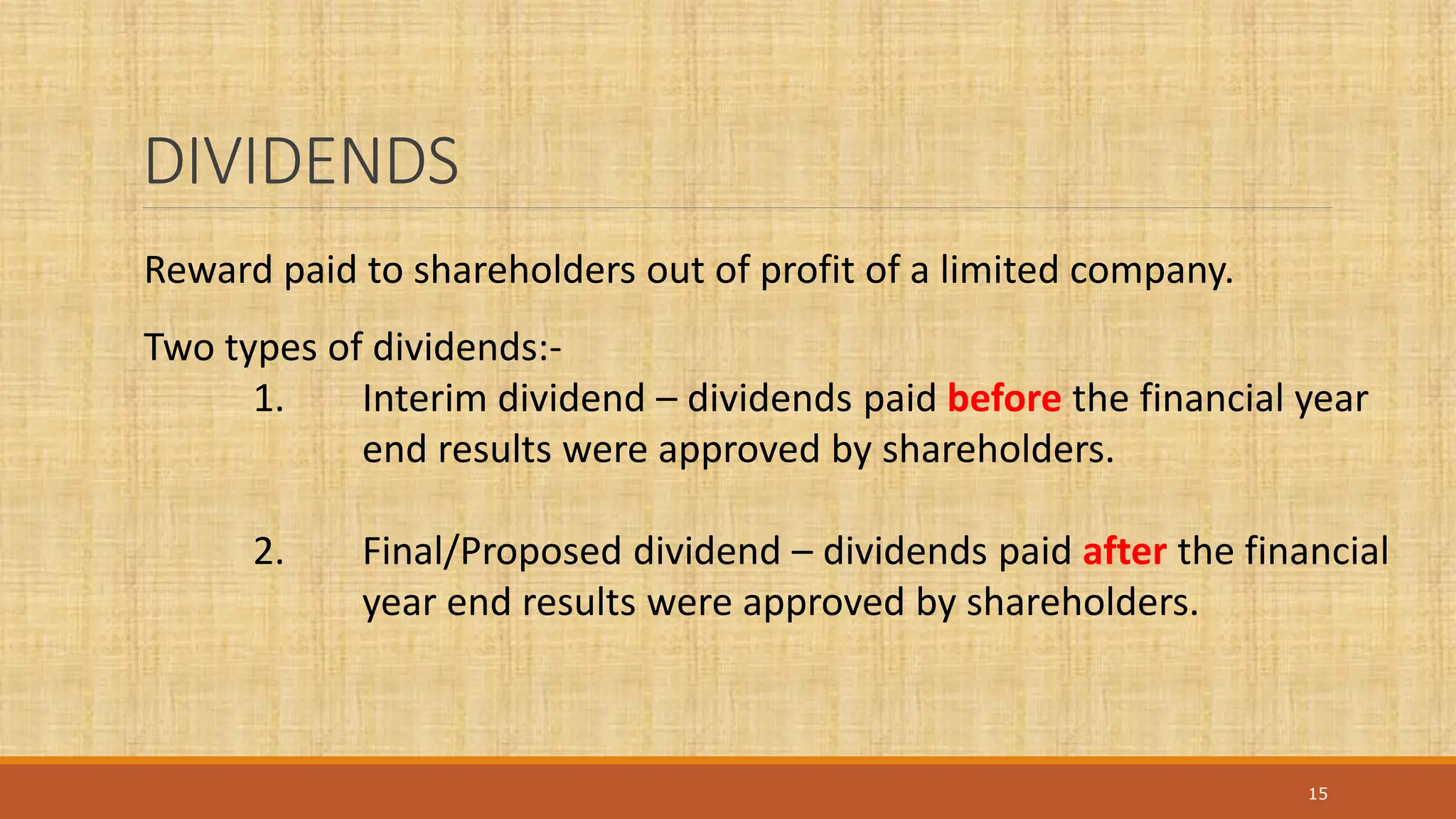 DIVIDENDS

Reward paid to shareholders out of profit of a limited company.

Two types of dividends:-

1. Interim dividend – dividends paid before the financial year end results were approved by shareholders.

2. Final/Proposed dividend – dividends paid after the financial year end results were approved by shareholders.

15